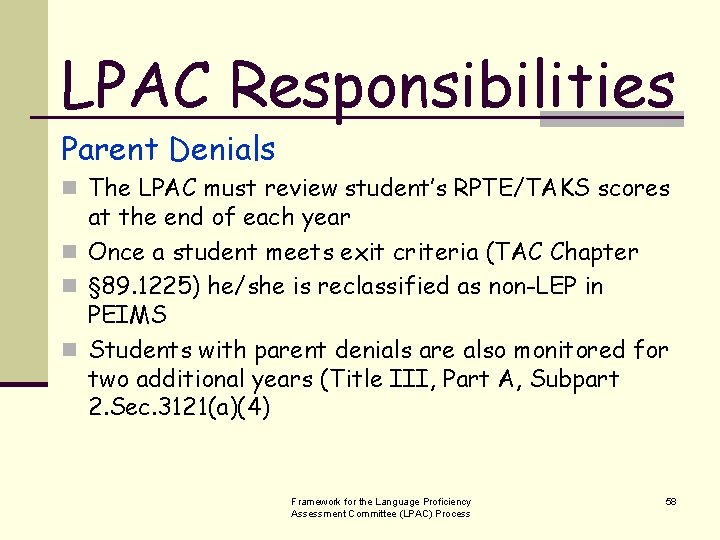 LPAC Responsibilities

Parent Denials

The LPAC must review student's RPTE/TAKS scores at the end of each year

Once a student meets exit criteria (TAC Chapter

§89.1225) he/she is reclassified as non-LEP in PEIMS

Students with parent denials are also monitored for two additional years (Title III, Part A, Subpart 2.Sec.3121(a)(4)

Framework for the Language Proficiency Assessment Committee (LPAC) Process

58